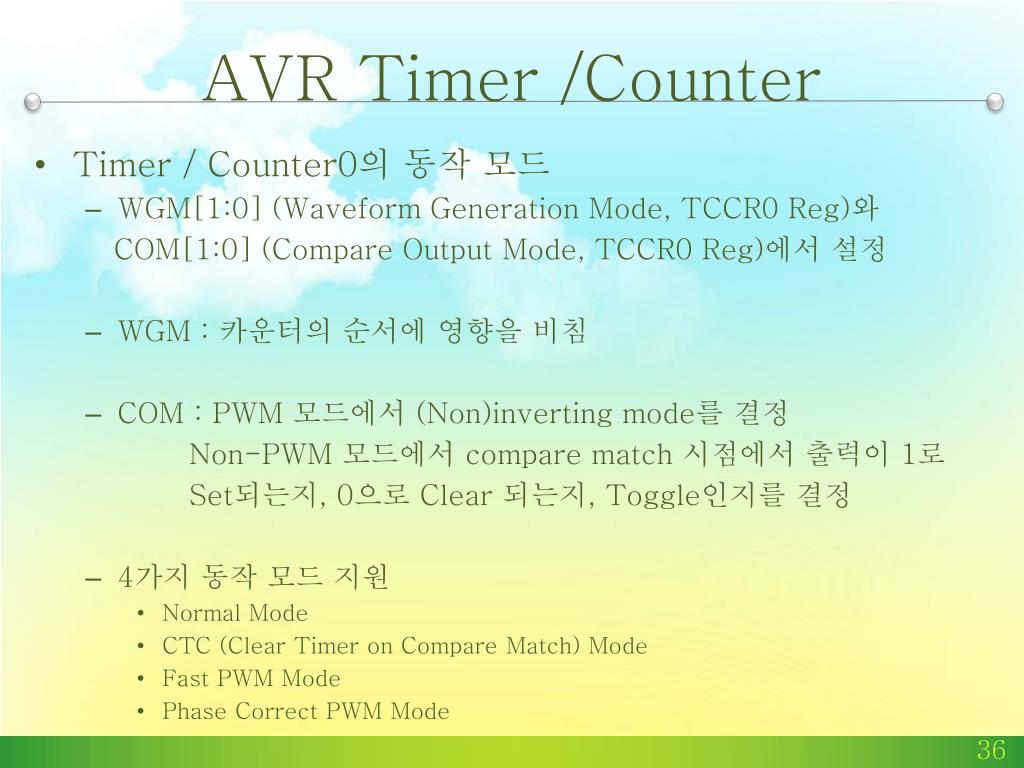 AVR Timer /Counter

• Timer / Counter0의 동작 모드
– WGM[1:0] (Waveform Generation Mode, TCCR0 Reg)와 COM[1:0] (Compare Output Mode, TCCR0 Reg)에서 설정

– WGM : 카운터의 순서에 영향을 비침

– COM : PWM 모드에서 (Non)inverting mode를 결정
Non-PWM 모드에서 compare match 시점에서 출력이 1로 Set되는지, 0으로 Clear 되는지, Toggle인지를 결정

– 4가지 동작 모드 지원
• Normal Mode
• CTC (Clear Timer on Compare Match) Mode
• Fast PWM Mode
• Phase Correct PWM Mode

36